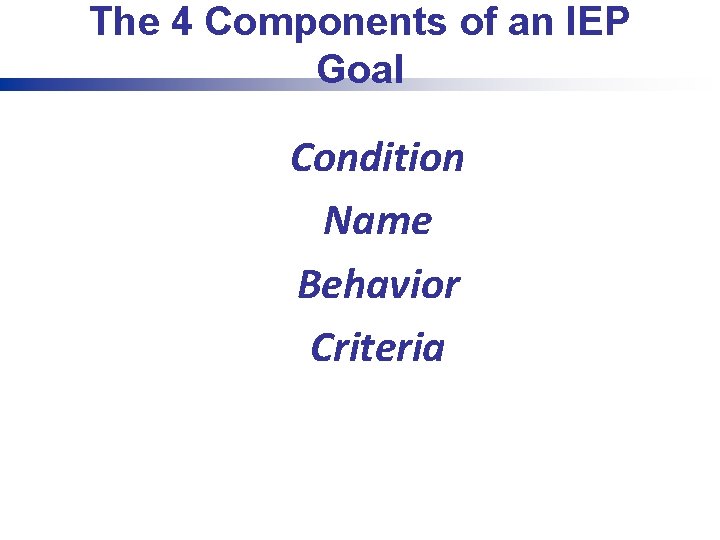 The 4 Components of an IEP Goal

Condition

Name

Behavior

Criteria